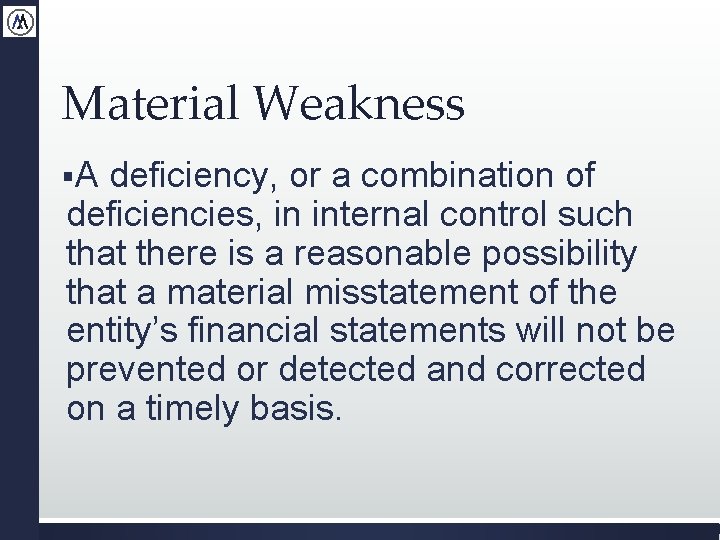 Material Weakness

▪A deficiency, or a combination of deficiencies, in internal control such that there is a reasonable possibility that a material misstatement of the entity's financial statements will not be prevented or detected and corrected on a timely basis.